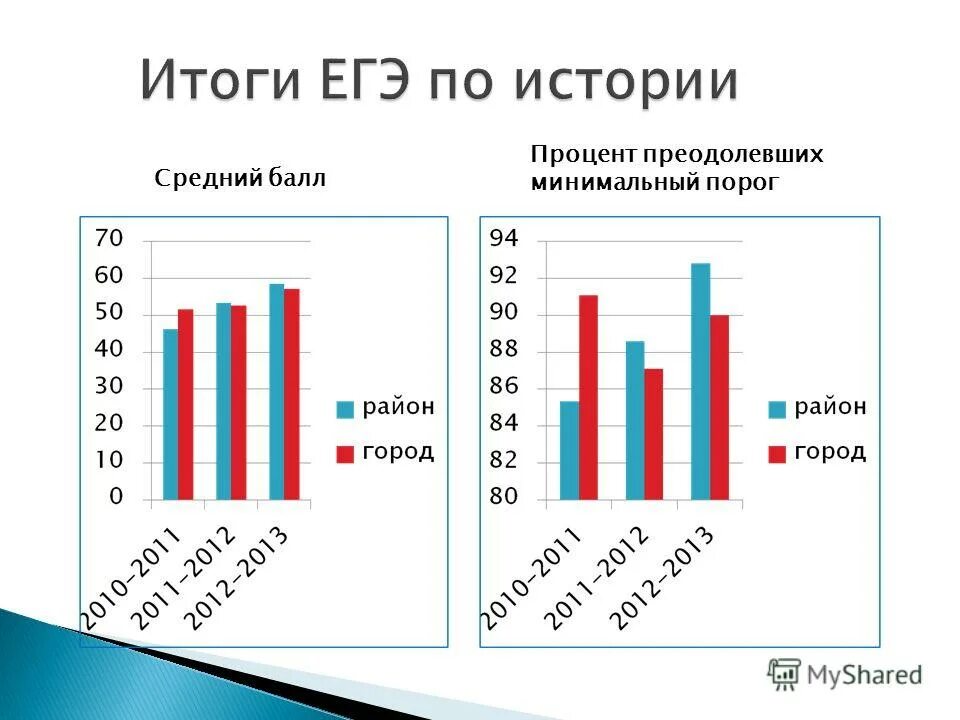 Итоги ЕГЭ по истории

Средний балл

70
60
50
40
30
20
10
0

2010-2011
2011-2012
2012-2013

район
город

Процент преодолевших минимальный порог

94
92
90
88
86
84
82
80

2010-2011
2011-2012
2012-2013

район
город

MyShared